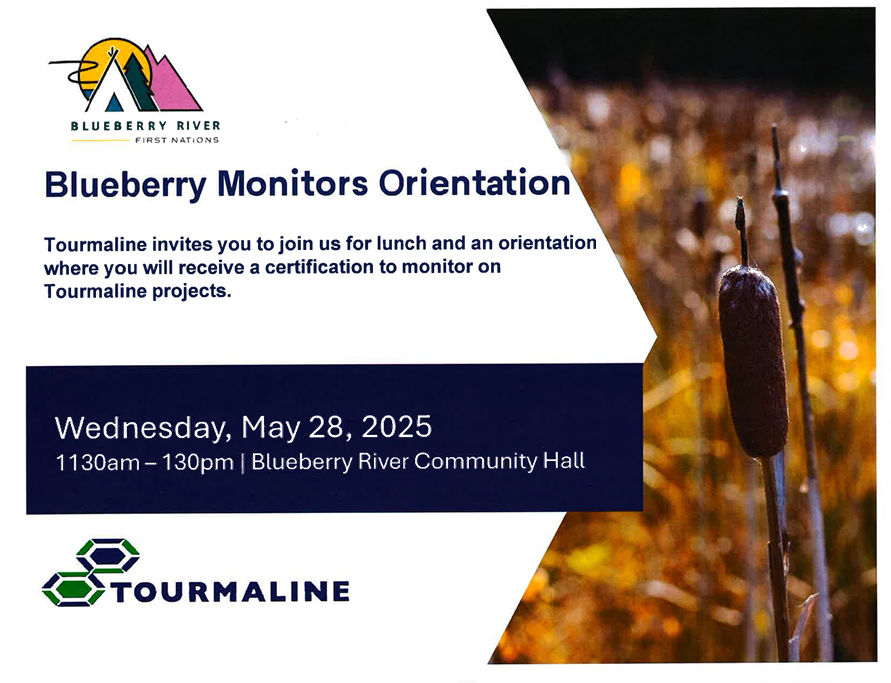 BLUEBERRY RIVER
FIRST NATIONS

Blueberry Monitors Orientation

Tourmaline invites you to join us for lunch and an orientation where you will receive a certification to monitor on Tourmaline projects.

Wednesday, May 28, 2025
1130am – 130pm | Blueberry River Community Hall

TOURMALINE